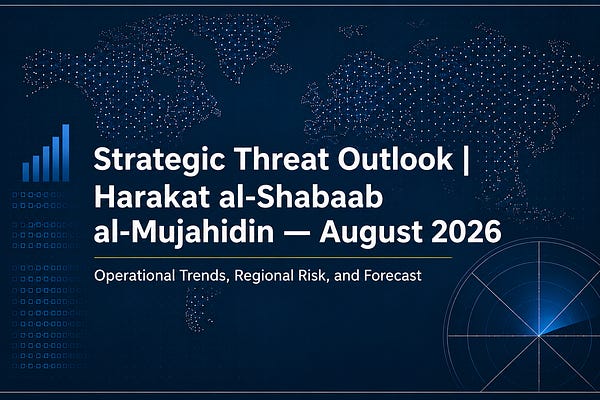 Strategic Threat Outlook | Harakat al-Shabaab al-Mujahidin — August 2026

Operational Trends, Regional Risk, and Forecast